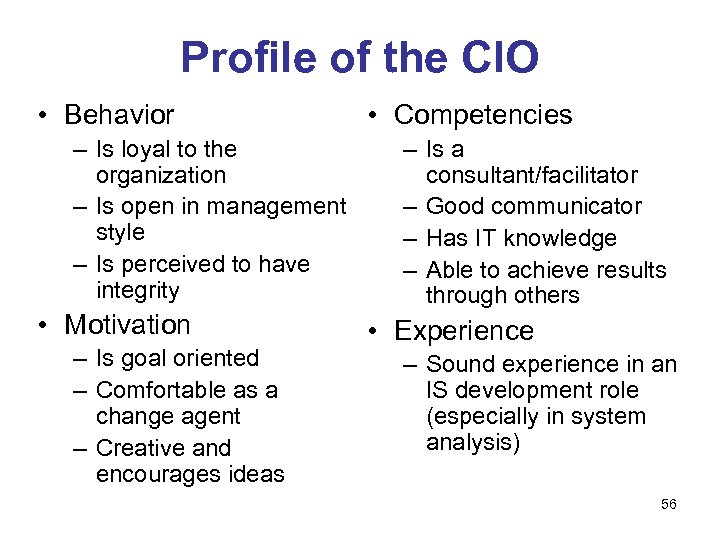 Profile of the CIO

• Behavior
– Is loyal to the organization
– Is open in management style
– Is perceived to have integrity
• Motivation
– Is goal oriented
– Comfortable as a change agent
– Creative and encourages ideas

• Competencies
– Is a consultant/facilitator
– Good communicator
– Has IT knowledge
– Able to achieve results through others
• Experience
– Sound experience in an IS development role (especially in system analysis)

56